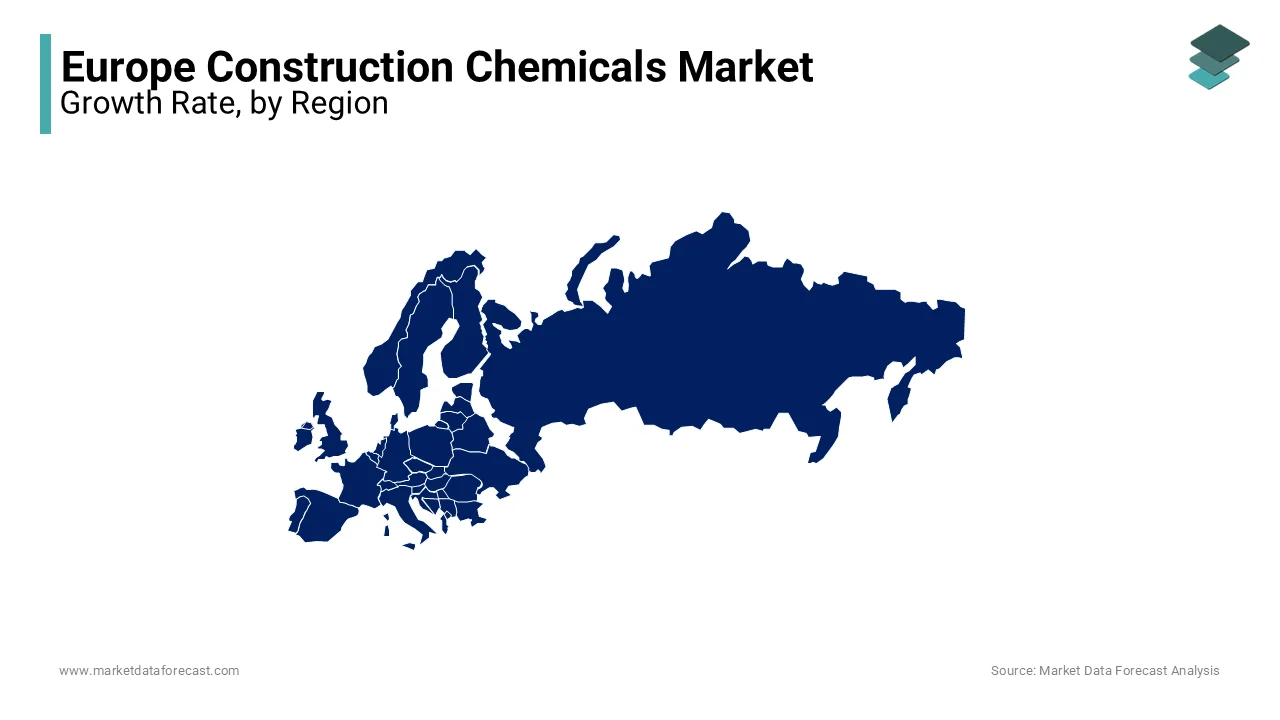 Europe Construction Chemicals Market
Growth Rate, by Region

www.marketdataforecast.com

Source: Market Data Forecast Analysis